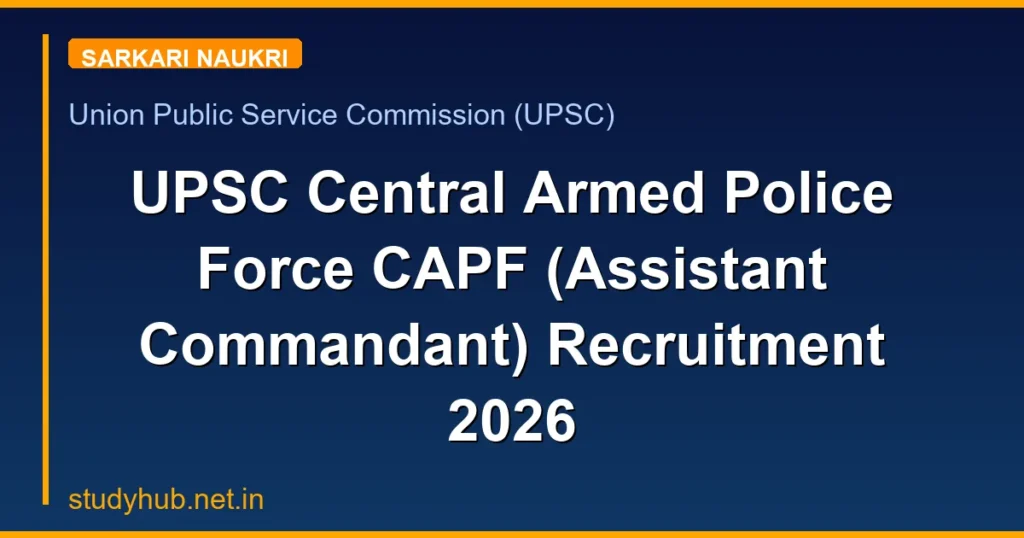 SARKARI NAUKRI

Union Public Service Commission (UPSC)

UPSC Central Armed Police Force CAPF (Assistant Commandant) Recruitment 2026

studyhub.net.in